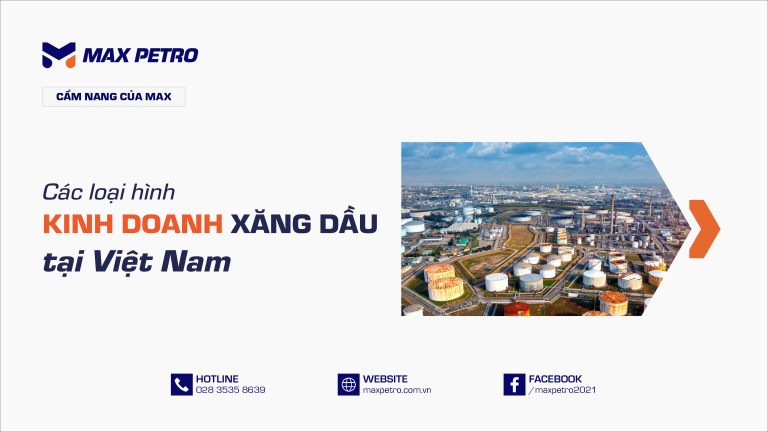 MAX PETRO

CẨM NANG CỦA MAX

Các loại hình
KINH DOANH XĂNG DẦU
tại Việt Nam

HOTLINE
028 3535 8639

WEBSITE
maxpetro.com.vn

FACEBOOK
/maxpetro2021